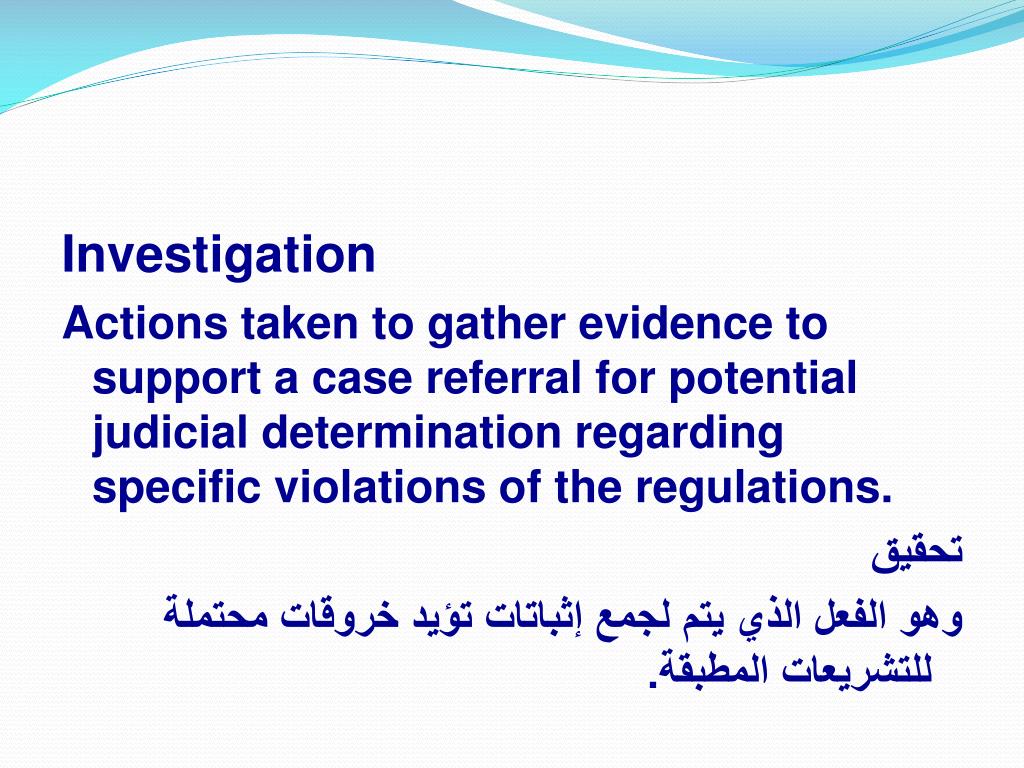 Investigation

Actions taken to gather evidence to support a case referral for potential judicial determination regarding specific violations of the regulations.

تحقيق

وهو الفعل الذي يتم لجمع إثباتات تؤيد خروقات محتملة للتشريعات المطبقة.